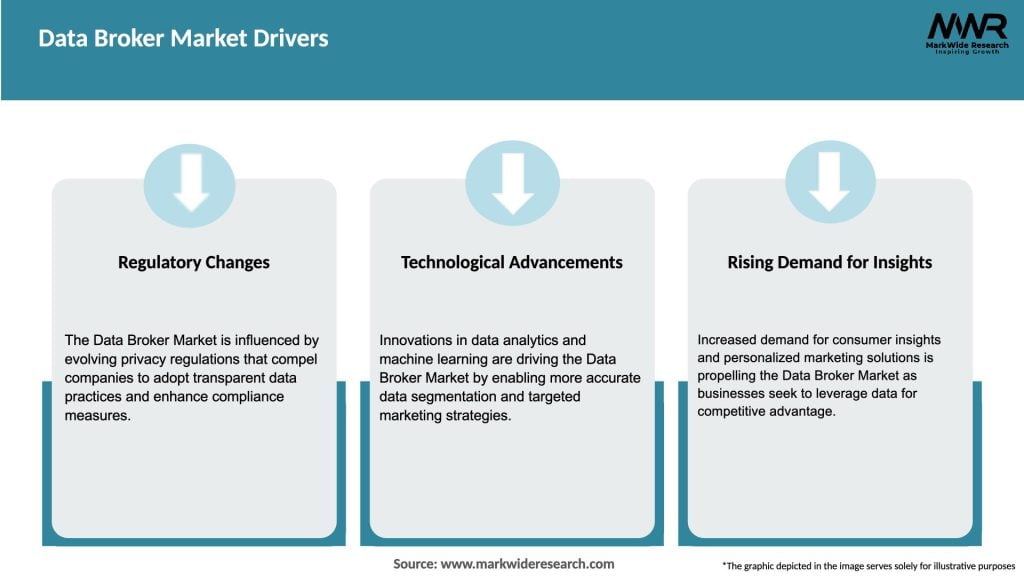 Data Broker Market Drivers

MWR
MarkWide Research
Inspiring Growth

Regulatory Changes

The Data Broker Market is influenced by evolving privacy regulations that compel companies to adopt transparent data practices and enhance compliance measures.

Technological Advancements

Innovations in data analytics and machine learning are driving the Data Broker Market by enabling more accurate data segmentation and targeted marketing strategies.

Rising Demand for Insights

Increased demand for consumer insights and personalized marketing solutions is propelling the Data Broker Market as businesses seek to leverage data for competitive advantage.

Source: www.markwideresearch.com

*The graphic depicted in the image serves solely for illustrative purposes